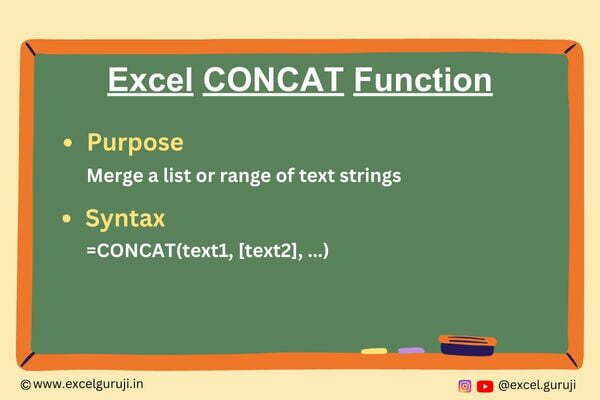 Excel CONCAT Function

• Purpose

Merge a list or range of text strings

• Syntax

=CONCAT(text1, [text2], ...)

©www.excelguruji.in

@excel.guruji